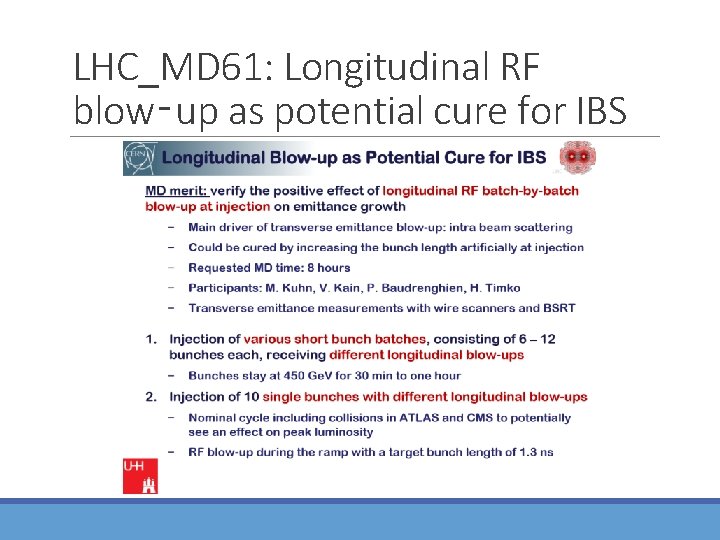 LHC_MD61: Longitudinal RF blow-up as potential cure for IBS

CERN

Longitudinal Blow-up as Potential Cure for IBS

MD merit: verify the positive effect of longitudinal RF batch-by-batch blow-up at injection on emittance growth

– Main driver of transverse emittance blow-up: intra beam scattering
– Could be cured by increasing the bunch length artificially at injection
– Requested MD time: 8 hours
– Participants: M. Kuhn, V. Kain, P. Baudrenghien, H. Timko
– Transverse emittance measurements with wire scanners and BSRT

1. Injection of various short bunch batches, consisting of 6 – 12 bunches each, receiving different longitudinal blow-ups
– Bunches stay at 450 GeV for 30 min to one hour
2. Injection of 10 single bunches with different longitudinal blow-ups
– Nominal cycle including collisions in ATLAS and CMS to potentially see an effect on peak luminosity
– RF blow-up during the ramp with a target bunch length of 1.3 ns

UH